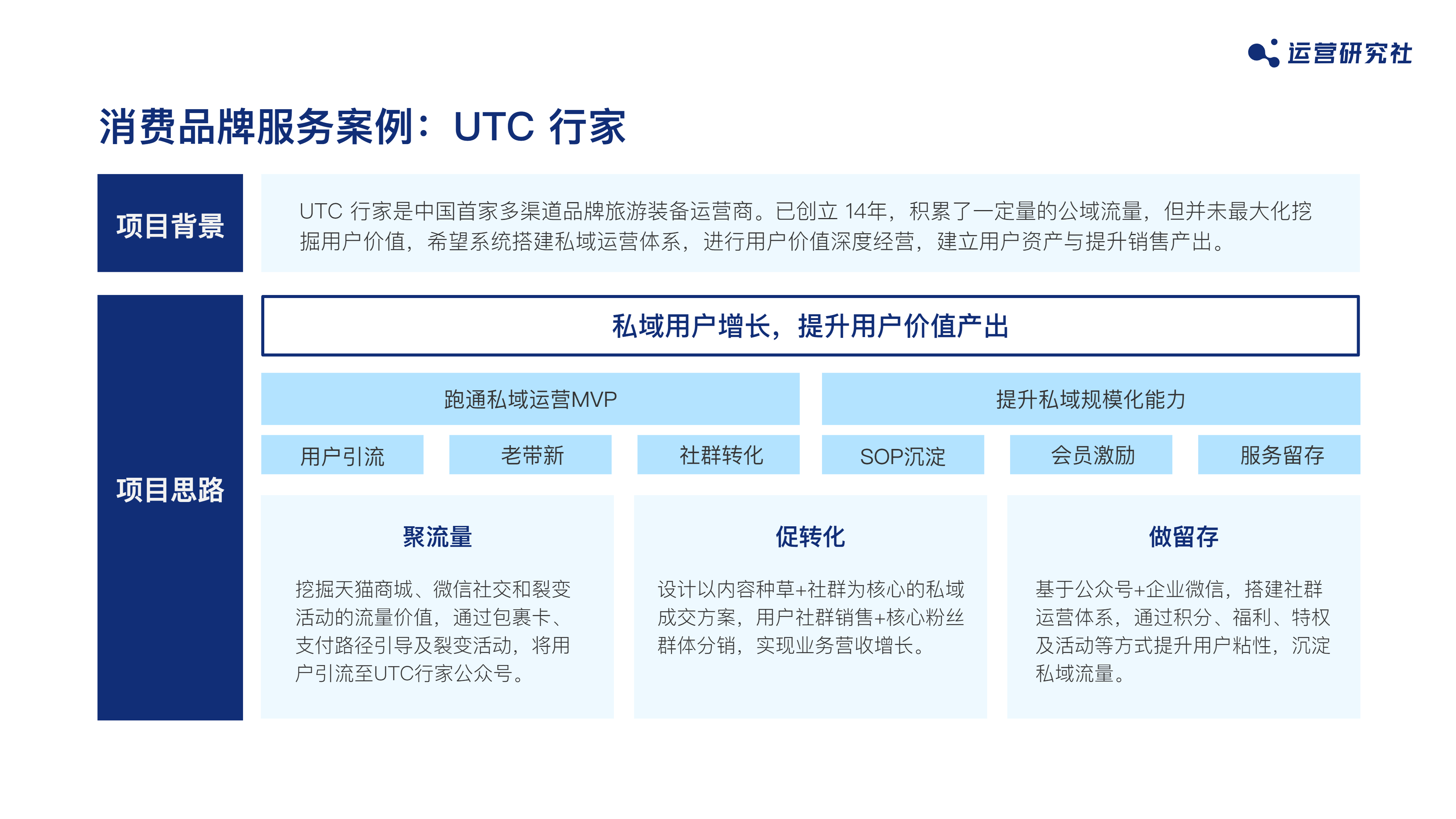 运营研究社

消费品牌服务案例：UTC 行家

项目背景

UTC 行家是中国首家多渠道品牌旅游装备运营商。已创立 14年，积累了一定量的公域流量，但并未最大化挖掘用户价值，希望系统搭建私域运营体系，进行用户价值深度经营，建立用户资产与提升销售产出。

项目思路

私域用户增长，提升用户价值产出

跑通私域运营MVP

提升私域规模化能力

用户引流

老带新

社群转化

SOP沉淀

会员激励

服务留存

聚流量

挖掘天猫商城、微信社交和裂变活动的流量价值，通过包裹卡、支付路径引导及裂变活动，将用户引流至UTC行家公众号。

促转化

设计以内容种草+社群为核心的私域成交方案，用户社群销售+核心粉丝群体分销，实现业务营收增长。

做留存

基于公众号+企业微信，搭建社群运营体系，通过积分、福利、特权及活动等方式提升用户粘性，沉淀私域流量。